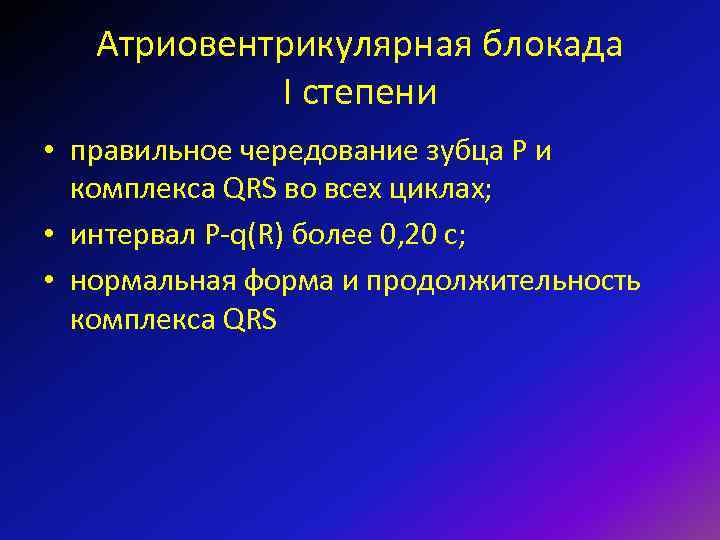 Атриовентрикулярная блокада
I степени

• правильное чередование зубца Р и комплекса QRS во всех циклах;
• интервал P-q(R) более 0,20 с;
• нормальная форма и продолжительность комплекса QRS